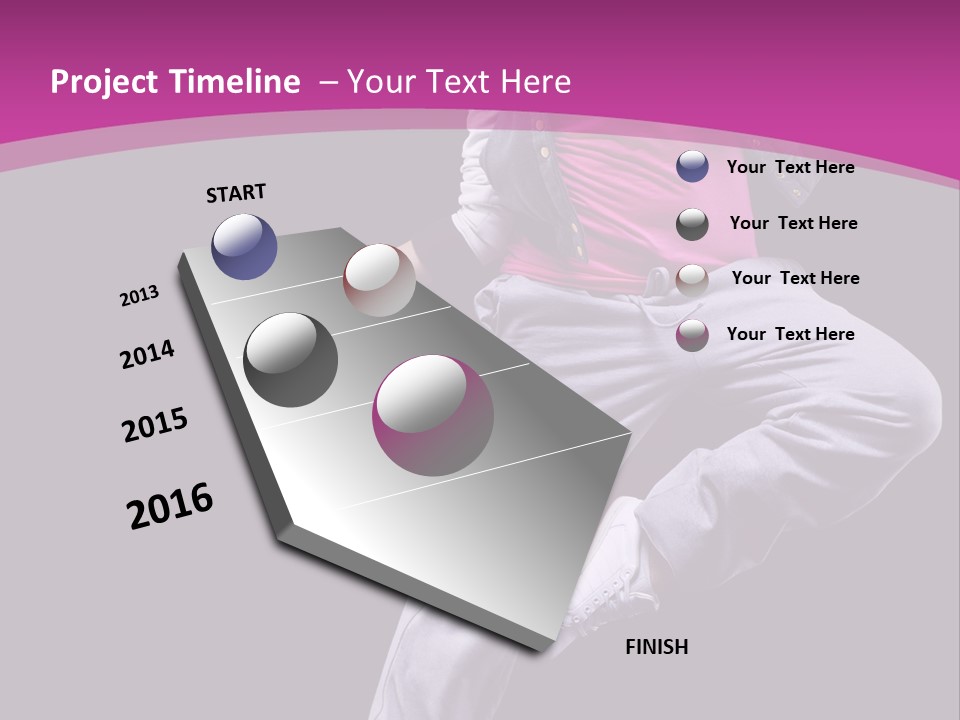 Project Timeline – Your Text Here

START

2013

2014

2015

2016

FINISH

Your Text Here

Your Text Here

Your Text Here

Your Text Here